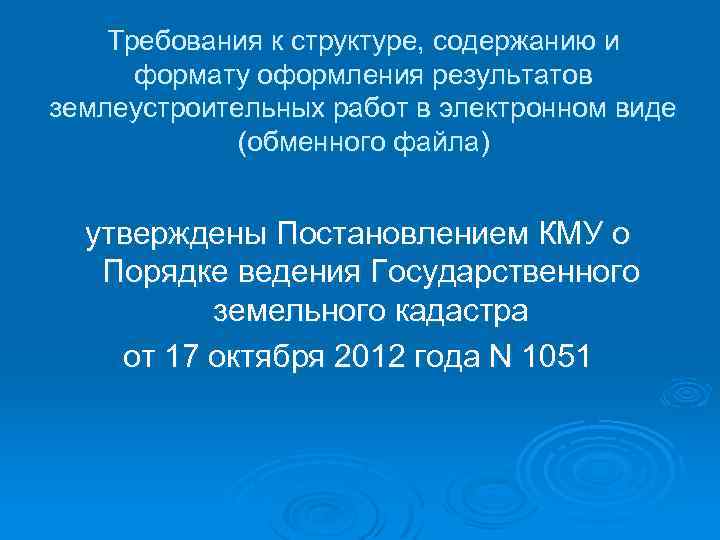 Требования к структуре, содержанию и формату оформления результатов землеустроительных работ в электронном виде (обменного файла)

утверждены Постановлением КМУ о Порядке ведения Государственного земельного кадастра
от 17 октября 2012 года N 1051